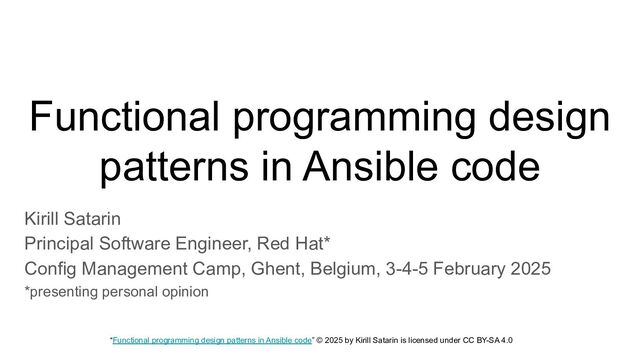 Functional programming design patterns in Ansible code

Kirill Satarin
Principal Software Engineer, Red Hat*
Config Management Camp, Ghent, Belgium, 3-4-5 February 2025
*presenting personal opinion

"Functional programming design patterns in Ansible code" © 2025 by Kirill Satarin is licensed under CC BY-SA 4.0